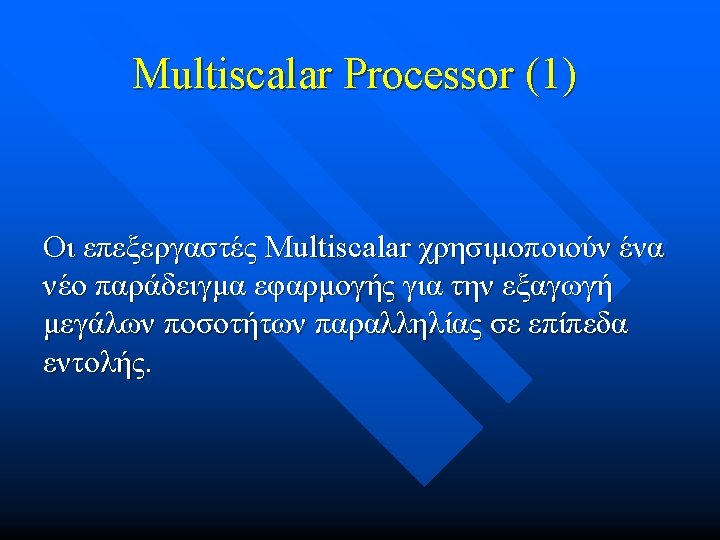 Multiscalar Processor (1)

Οι επεξεργαστές Multiscalar χρησιμοποιούν ένα νέο παράδειγμα εφαρμογής για την εξαγωγή μεγάλων ποσοτήτων παραλληλίας σε επίπεδα εντολής.